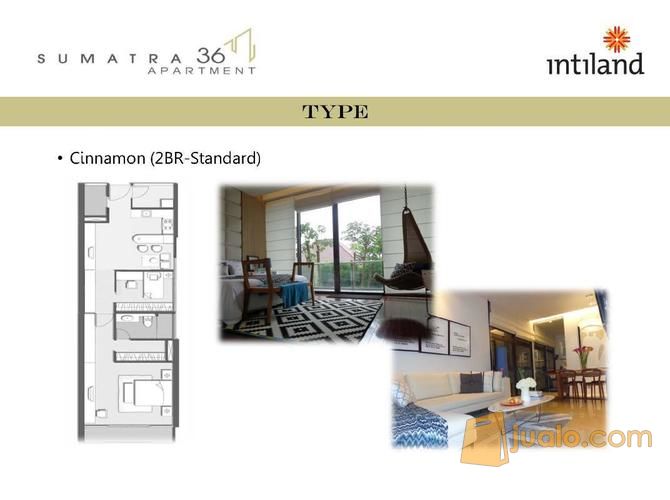 SUMATRA 36
APARTMENT

intiland

TYPE

• Cinnamon (2BR-Standard)

jualo.com